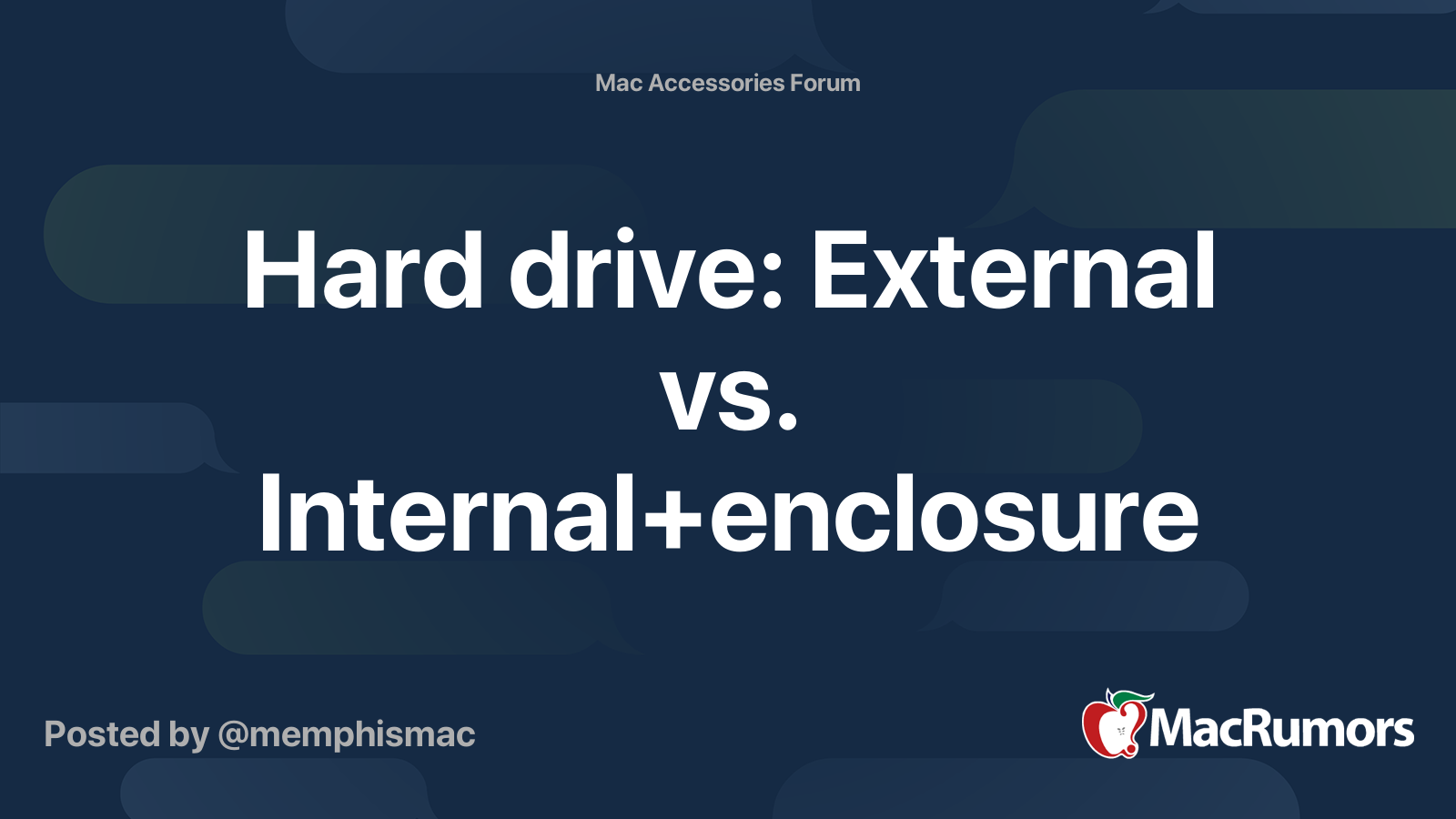 Mac Accessories Forum

Hard drive: External vs. Internal+enclosure

Posted by @memphismac

MacRumors